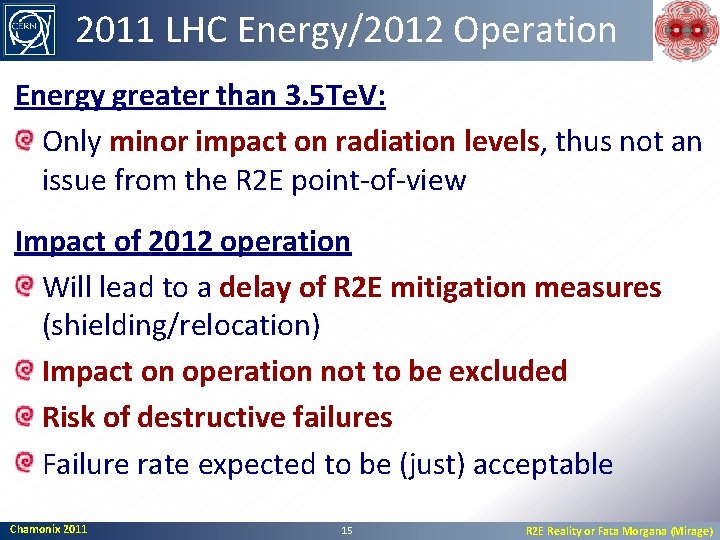 CERN

2011 LHC Energy/2012 Operation

Energy greater than 3.5TeV:

Only minor impact on radiation levels, thus not an issue from the R2E point-of-view

Impact of 2012 operation

Will lead to a delay of R2E mitigation measures (shielding/relocation)

Impact on operation not to be excluded

Risk of destructive failures

Failure rate expected to be (just) acceptable

Chamonix 2011 15 R2E Reality or Fata Morgana (Mirage)